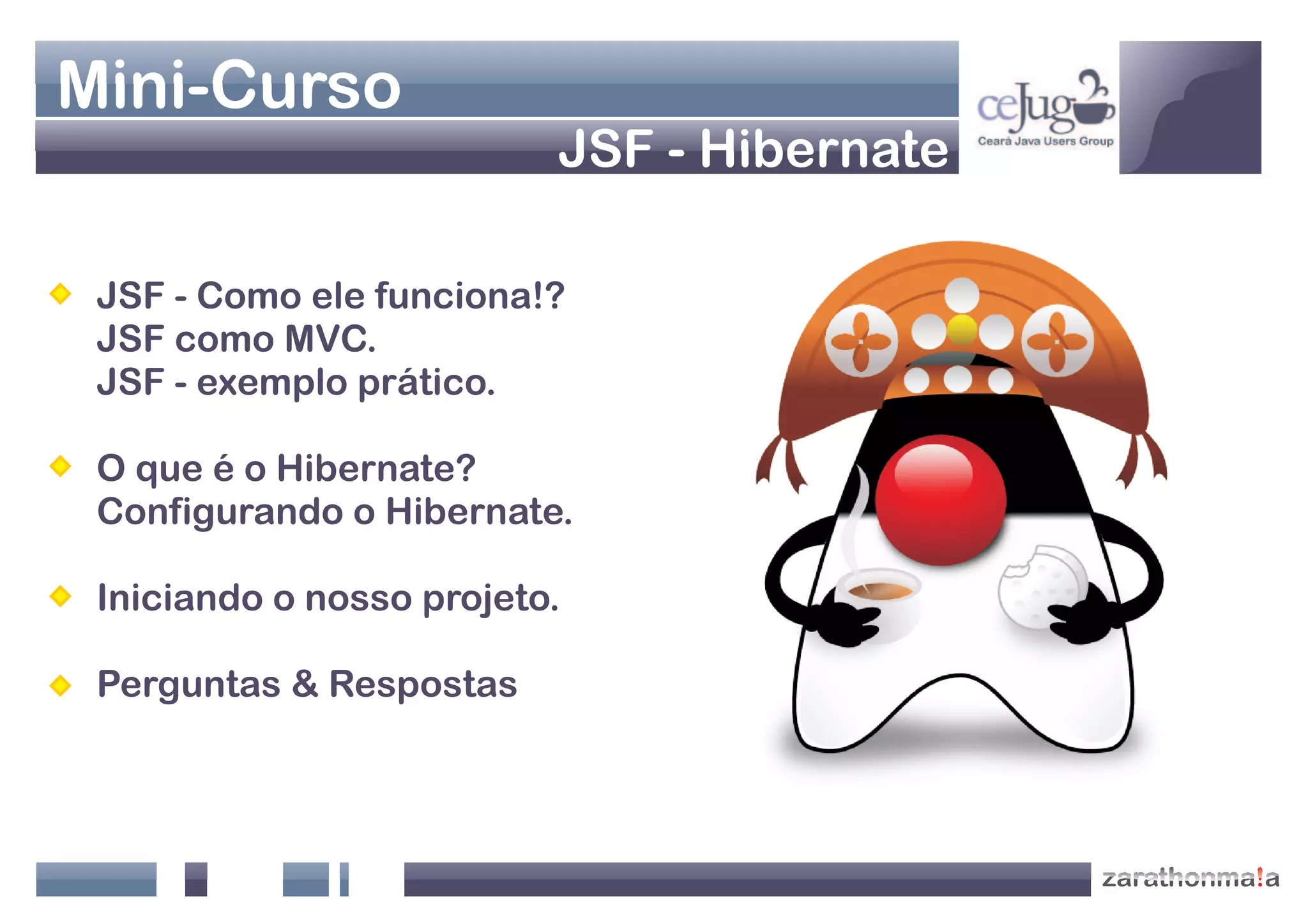 Mini-Curso
JSF - Hibernate

ceJug
Ceará Java Users Group

JSF - Como ele funciona!?
JSF como MVC.
JSF - exemplo prático.

O que é o Hibernate?
Configurando o Hibernate.

Iniciando o nosso projeto.

Perguntas & Respostas

zarathonma!a